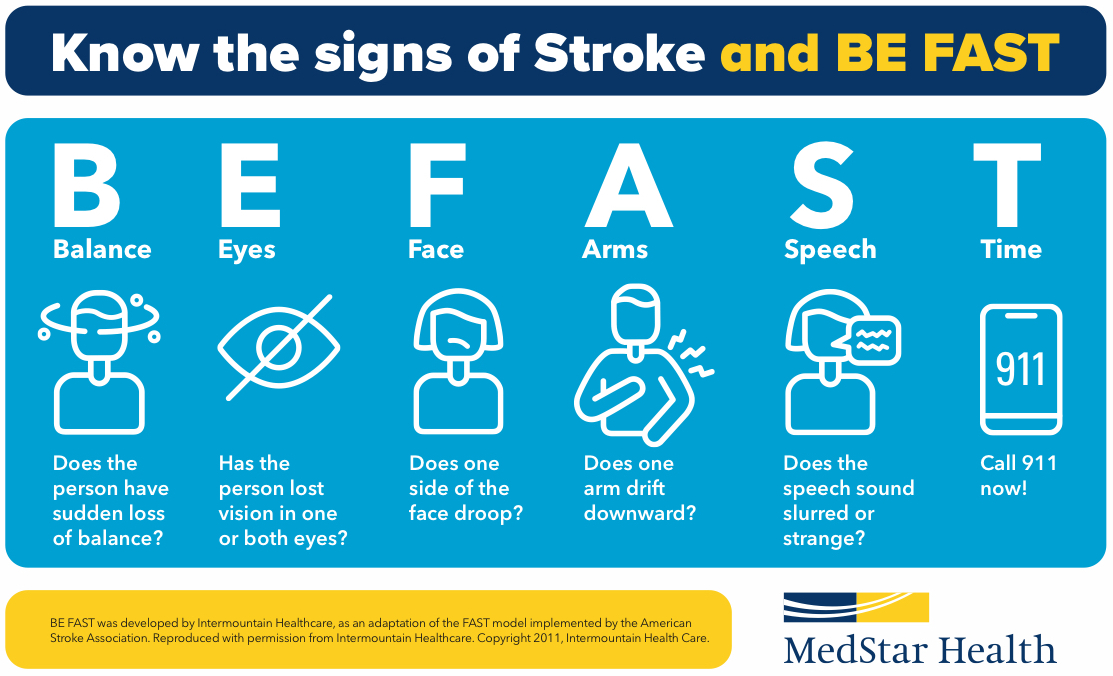 Know the signs of Stroke and BE FAST

B
Balance

Does the person have sudden loss of balance?

E
Eyes

Has the person lost vision in one or both eyes?

F
Face

Does one side of the face droop?

A
Arms

Does one arm drift downward?

S
Speech

Does the speech sound slurred or strange?

T
Time

911

Call 911 now!

BE FAST was developed by Intermountain Healthcare, as an adaptation of the FAST model implemented by the American Stroke Association. Reproduced with permission from Intermountain Healthcare. Copyright 2011, Intermountain Health Care.

MedStar Health